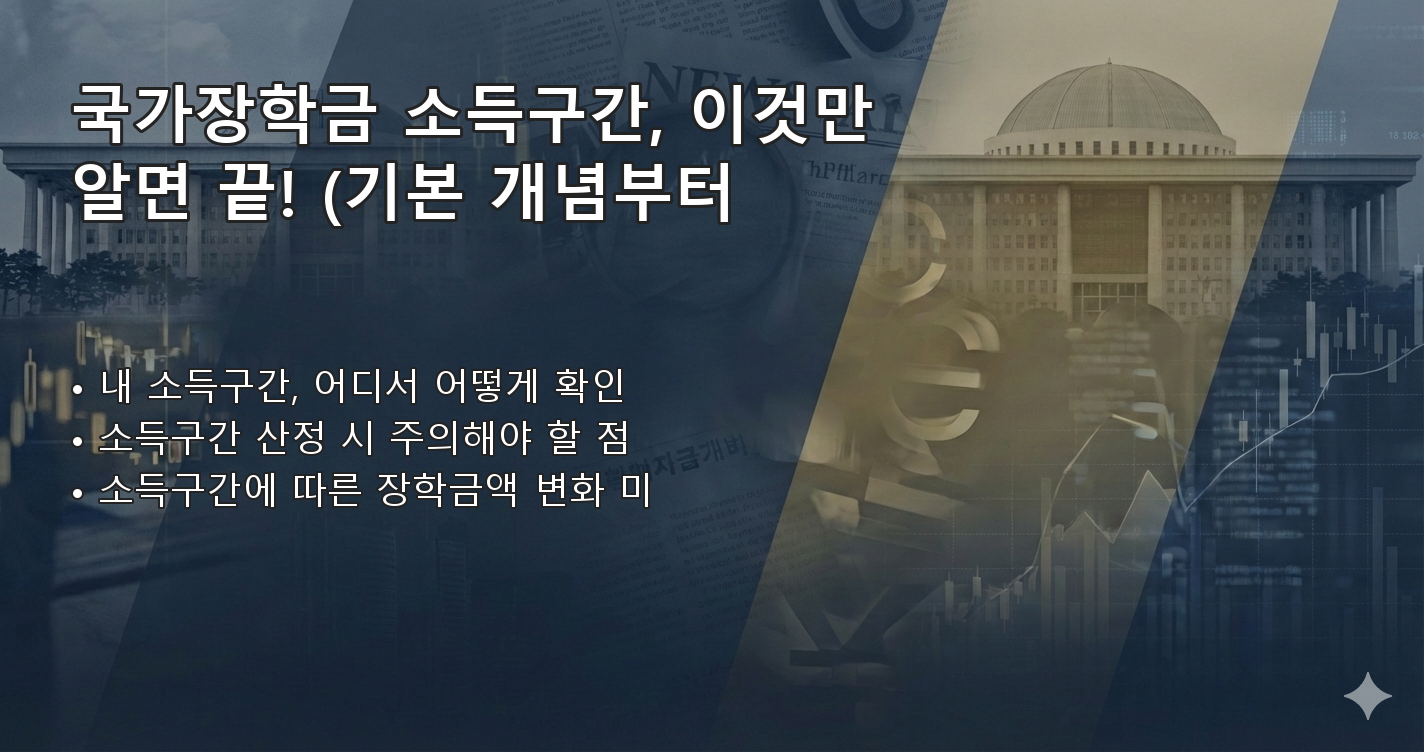 국가장학금 소득구간, 이것만 알면 끝! (기본 개념부터

• 내 소득구간, 어디서 어떻게 확인
• 소득구간 산정 시 주의해야 할 점
• 소득구간에 따른 장학금액 변화 미